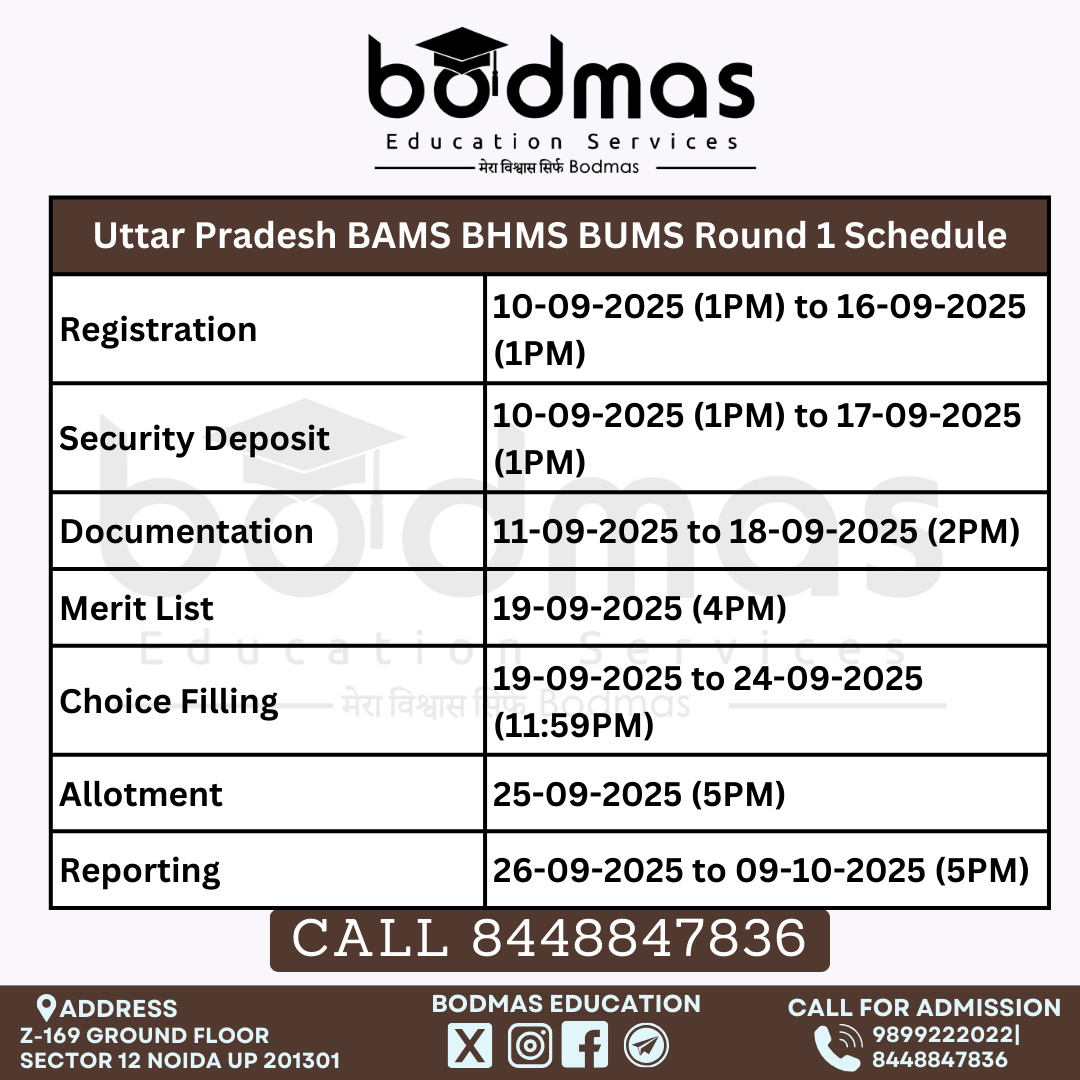 bodmas
Education Services
मेरा विश्वास सिर्फ Bodmas

| Uttar Pradesh BAMS BHMS BUMS Round 1 Schedule | |
|---|---|
| Registration | 10-09-2025 (1PM) to 16-09-2025 (1PM) |
| Security Deposit | 10-09-2025 (1PM) to 17-09-2025 (1PM) |
| Documentation | 11-09-2025 to 18-09-2025 (2PM) |
| Merit List | 19-09-2025 (4PM) |
| Choice Filling | 19-09-2025 to 24-09-2025 (11:59PM) |
| Allotment | 25-09-2025 (5PM) |
| Reporting | 26-09-2025 to 09-10-2025 (5PM) |

bodmas
Education Services
मेरा विश्वास सिर्फ Bodmas

CALL 8448847836

ADDRESS
Z-169 GROUND FLOOR
SECTOR 12 NOIDA UP 201301

BODMAS EDUCATION

CALL FOR ADMISSION
9899222022|
8448847836